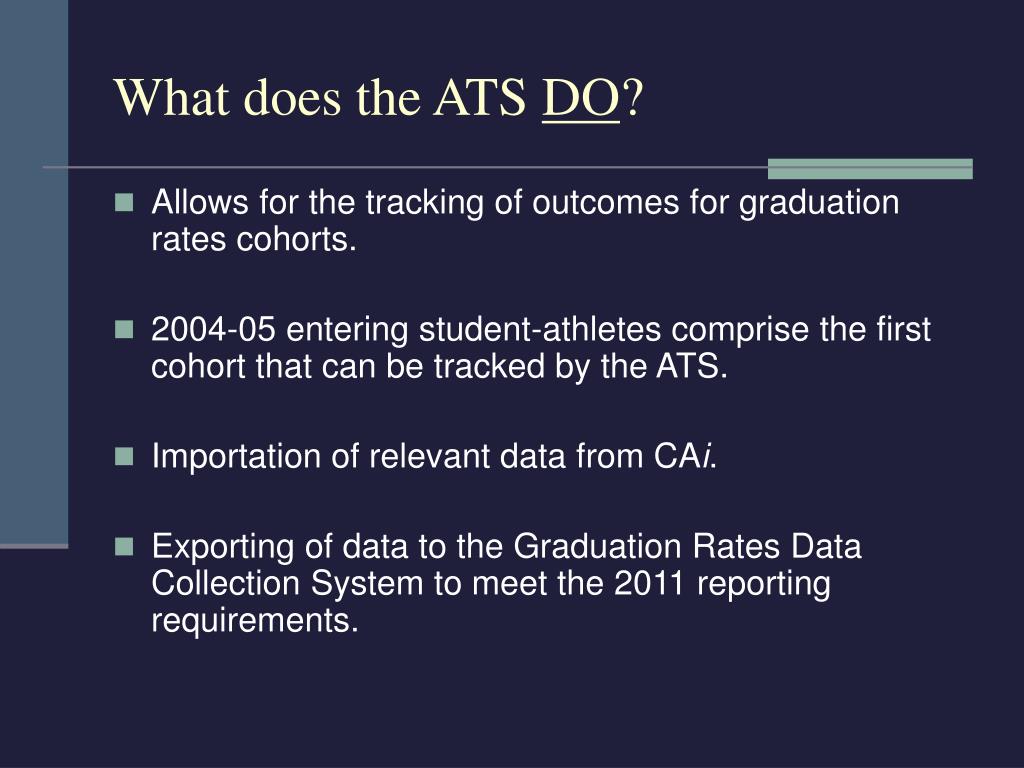 What does the ATS DO?

Allows for the tracking of outcomes for graduation rates cohorts.

2004-05 entering student-athletes comprise the first cohort that can be tracked by the ATS.

Importation of relevant data from CAi.

Exporting of data to the Graduation Rates Data Collection System to meet the 2011 reporting requirements.